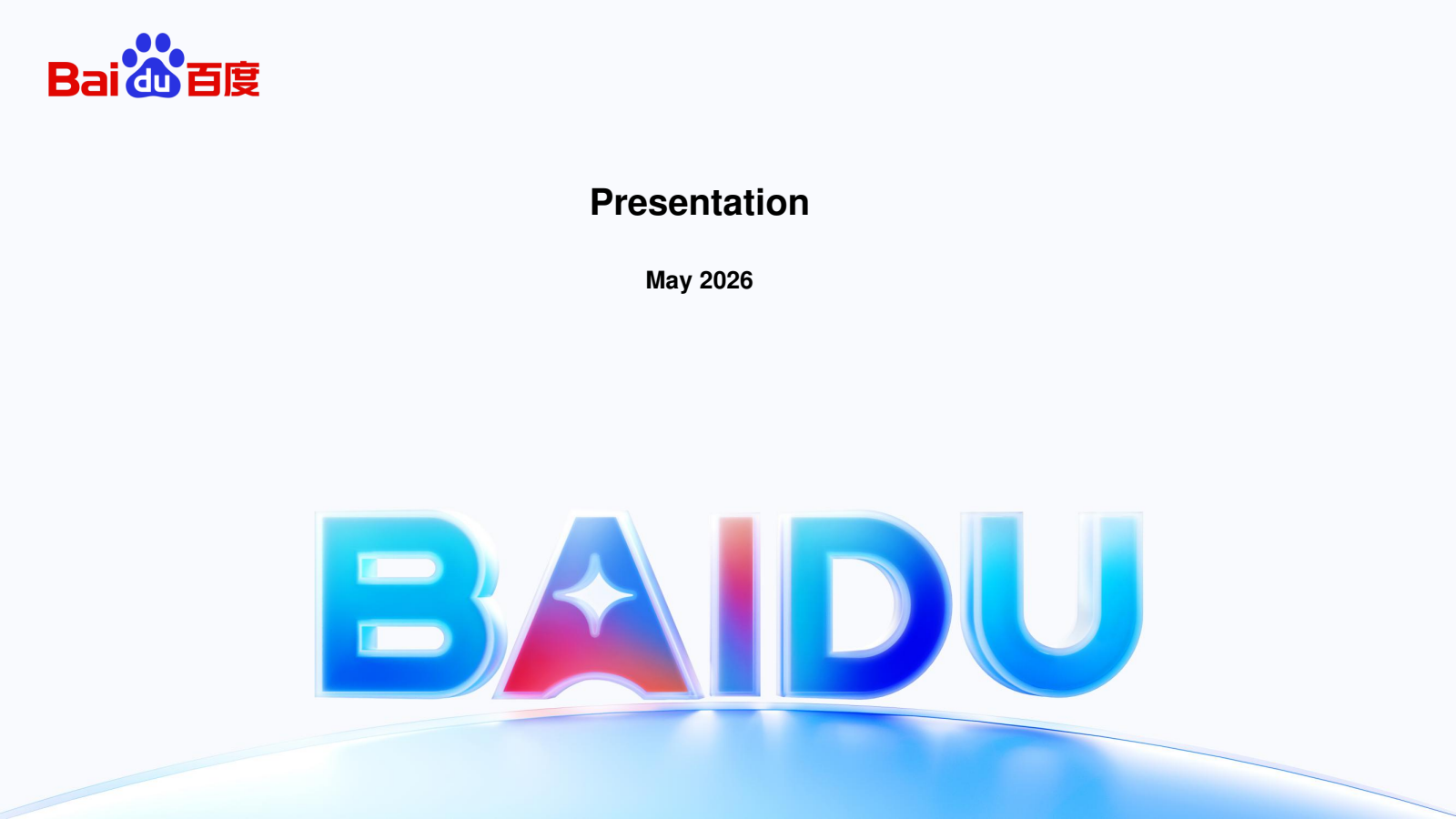 Bai du 百度

Presentation

May 2026

BAIDU